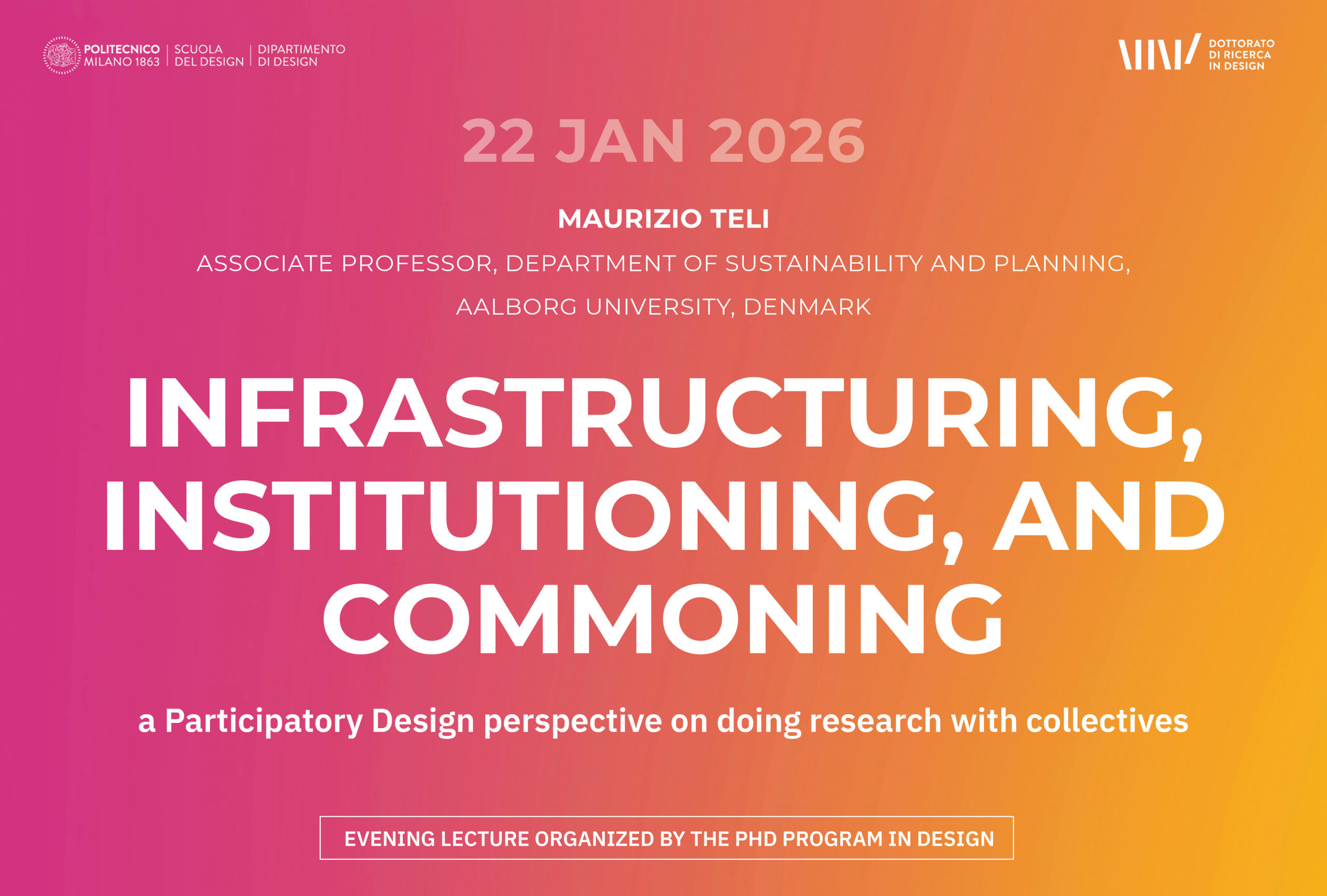 POLITECNICO MILANO 1863 | SCUOLA DEL DESIGN | DIPARTIMENTO DI DESIGN

DOTTORATO DI RICERCA IN DESIGN

22 JAN 2026

MAURIZIO TELI

ASSOCIATE PROFESSOR, DEPARTMENT OF SUSTAINABILITY AND PLANNING, AALBORG UNIVERSITY, DENMARK

INFRASTRUCTURING, INSTITUTIONING, AND COMMONING

a Participatory Design perspective on doing research with collectives

EVENING LECTURE ORGANIZED BY THE PHD PROGRAM IN DESIGN